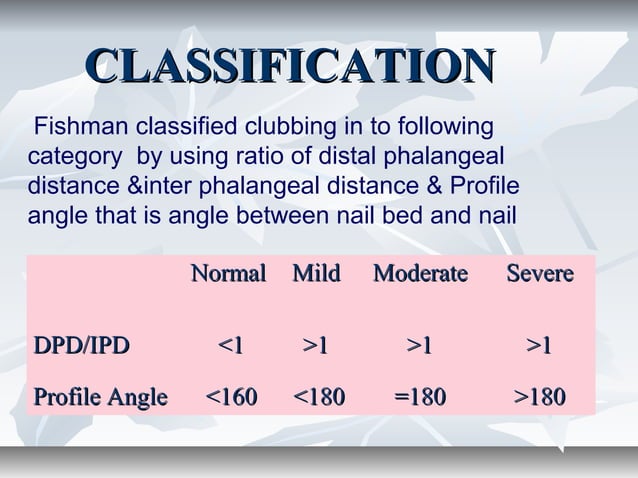 CLASSIFICATION

Fishman classified clubbing in to following category by using ratio of distal phalangeal distance &inter phalangeal distance & Profile angle that is angle between nail bed and nail

| | Normal | Mild | Moderate | Severe |
|---|---|---|---|---|
| DPD/IPD | <1 | >1 | >1 | >1 |
| Profile Angle | <160 | <180 | =180 | >180 |